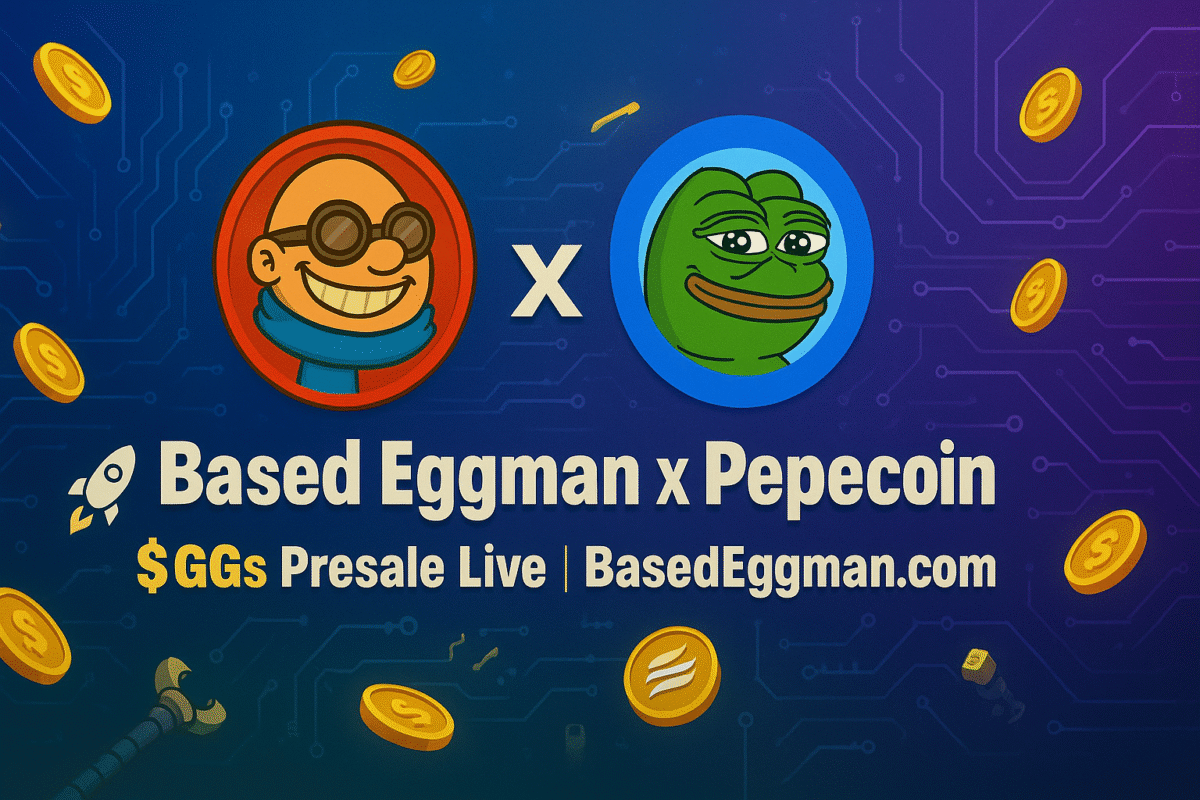 X

Based Eggman x Pepecoin

$GGs Presale Live | BasedEggman.com